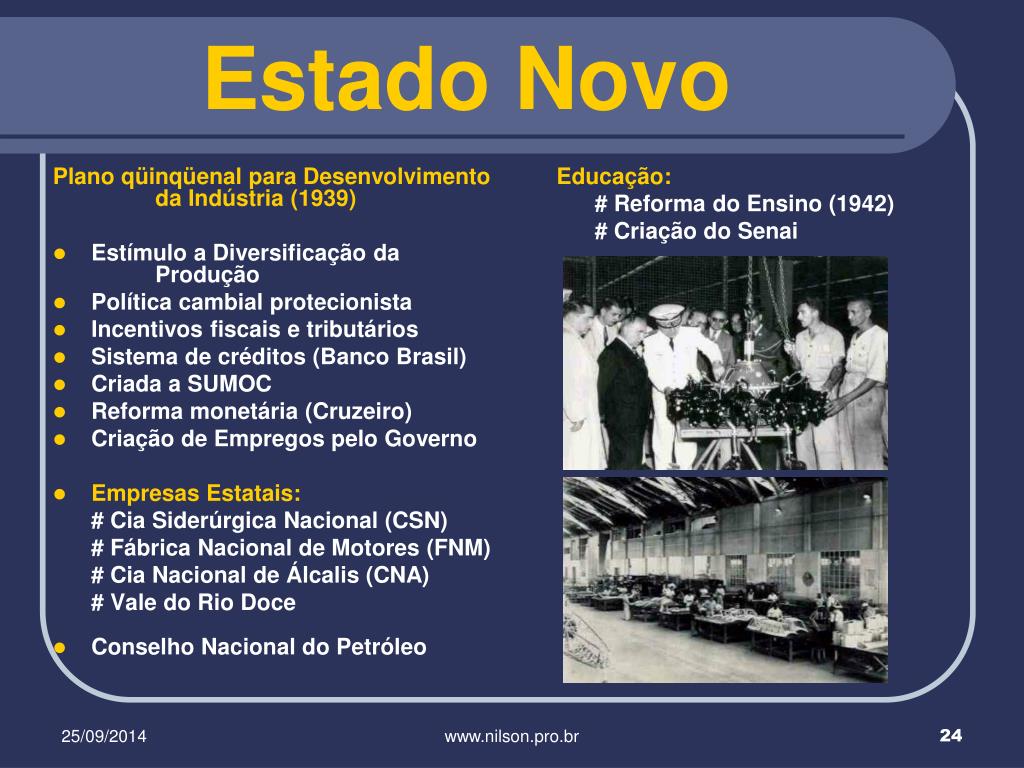 Estado Novo

Plano qüinqüenal para Desenvolvimento da Indústria (1939)

- Estímulo a Diversificação da Produção
- Política cambial protecionista
- Incentivos fiscais e tributários
- Sistema de créditos (Banco Brasil)
- Criada a SUMOC
- Reforma monetária (Cruzeiro)
- Criação de Empregos pelo Governo

- Empresas Estatais:
  # Cia Siderúrgica Nacional (CSN)
  # Fábrica Nacional de Motores (FNM)
  # Cia Nacional de Álcalis (CNA)
  # Vale do Rio Doce

- Conselho Nacional do Petróleo

Educação:
# Reforma do Ensino (1942)
# Criação do Senai

25/09/2014

www.nilson.pro.br

24